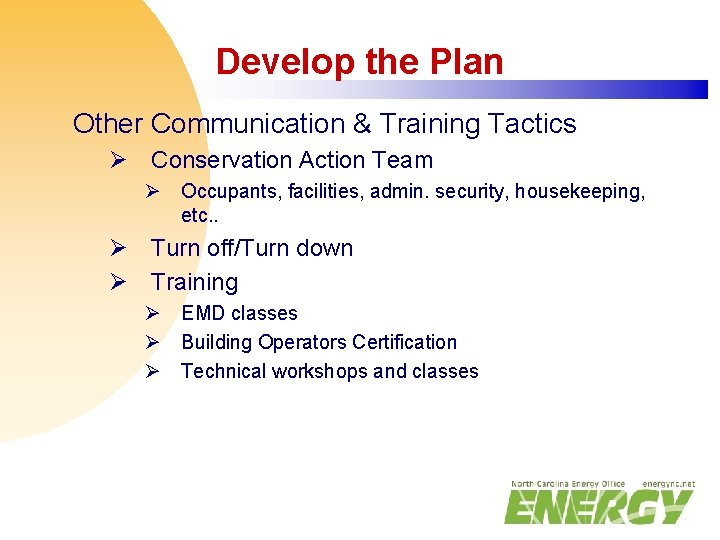 Develop the Plan

Other Communication & Training Tactics

➢ Conservation Action Team

➢ Occupants, facilities, admin. security, housekeeping, etc..

➢ Turn off/Turn down

➢ Training

➢ EMD classes

➢ Building Operators Certification

➢ Technical workshops and classes

North Carolina Energy Office energync.net
ENERGY